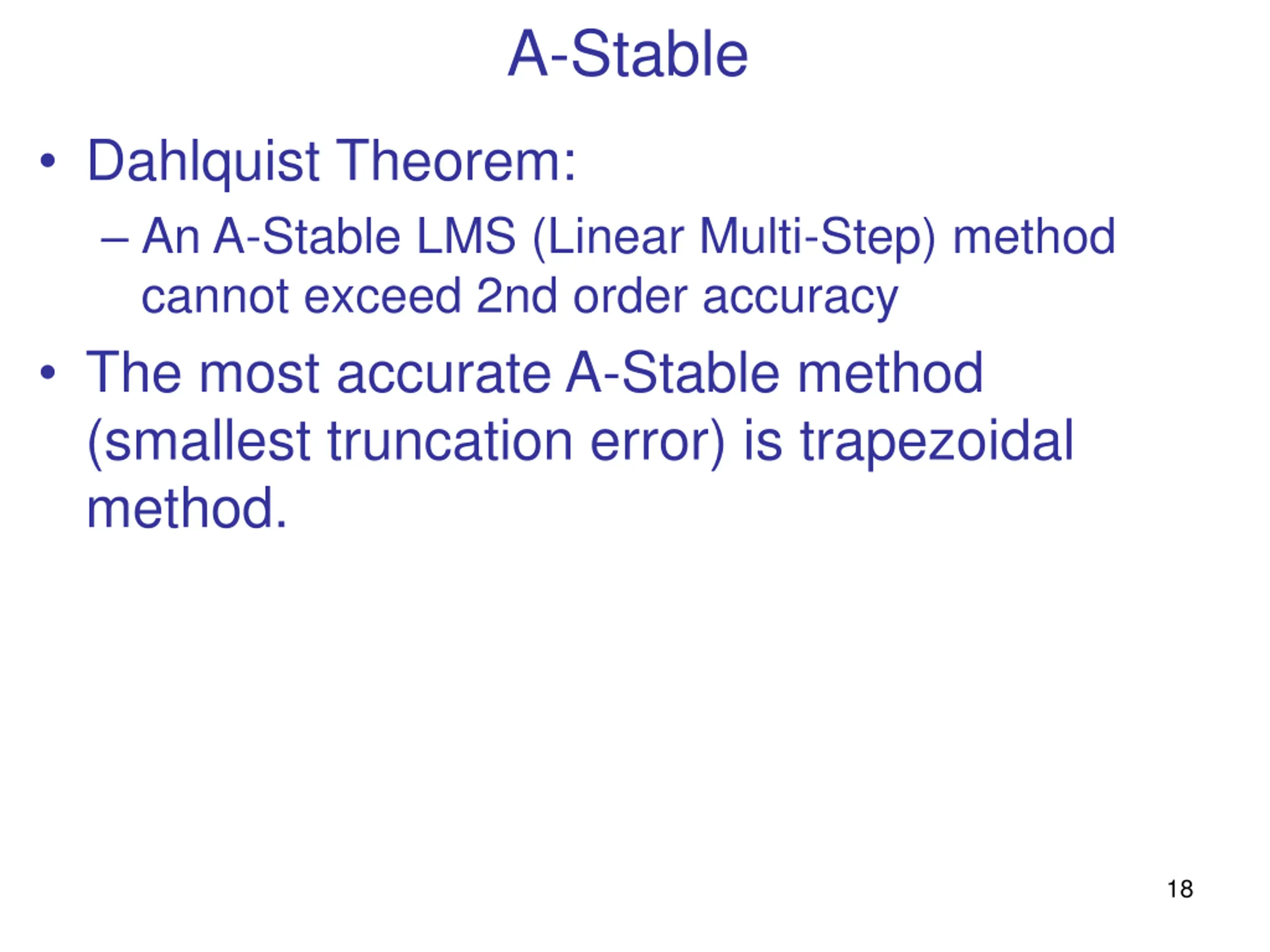 A-Stable

• Dahlquist Theorem:

– An A-Stable LMS (Linear Multi-Step) method cannot exceed 2nd order accuracy

• The most accurate A-Stable method (smallest truncation error) is trapezoidal method.

18